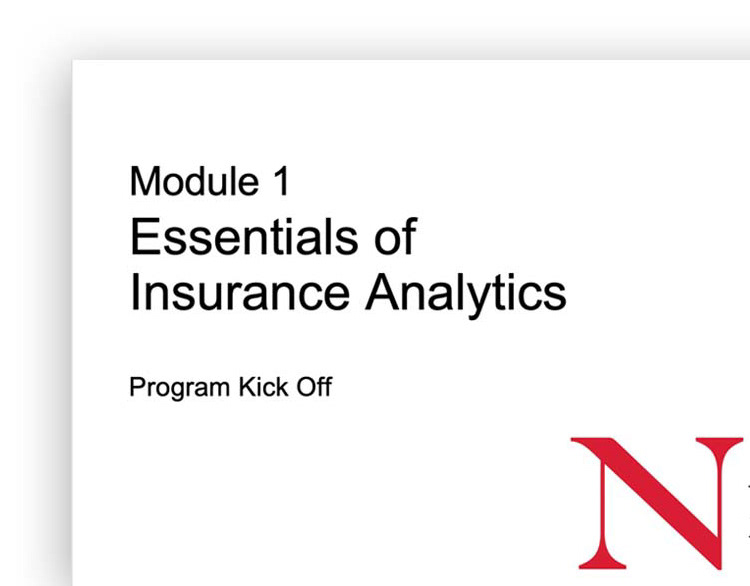 Module 1
Essentials of Insurance Analytics

Program Kick Off

N